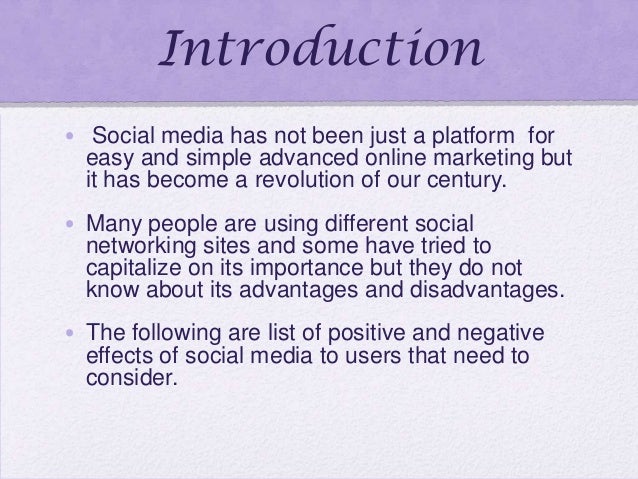 Introduction

• Social media has not been just a platform for easy and simple advanced online marketing but it has become a revolution of our century.

• Many people are using different social networking sites and some have tried to capitalize on its importance but they do not know about its advantages and disadvantages.

• The following are list of positive and negative effects of social media to users that need to consider.